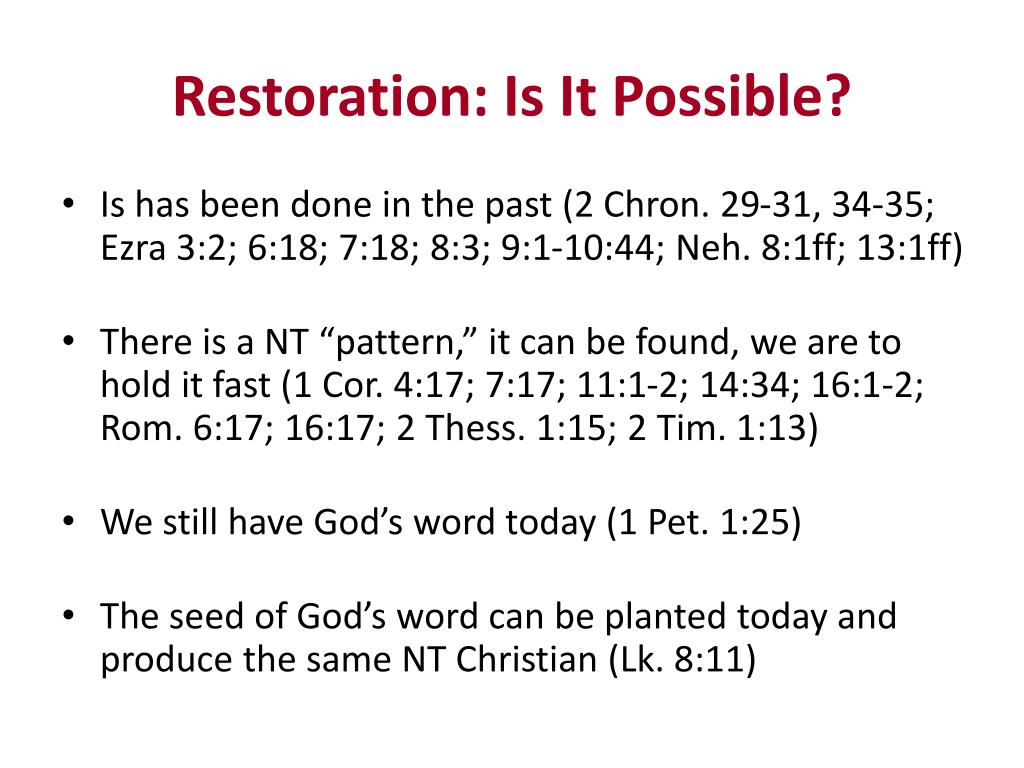 Restoration: Is It Possible?

• Is has been done in the past (2 Chron. 29-31, 34-35; Ezra 3:2; 6:18; 7:18; 8:3; 9:1-10:44; Neh. 8:1ff; 13:1ff)

• There is a NT “pattern,” it can be found, we are to hold it fast (1 Cor. 4:17; 7:17; 11:1-2; 14:34; 16:1-2; Rom. 6:17; 16:17; 2 Thess. 1:15; 2 Tim. 1:13)

• We still have God’s word today (1 Pet. 1:25)

• The seed of God’s word can be planted today and produce the same NT Christian (Lk. 8:11)